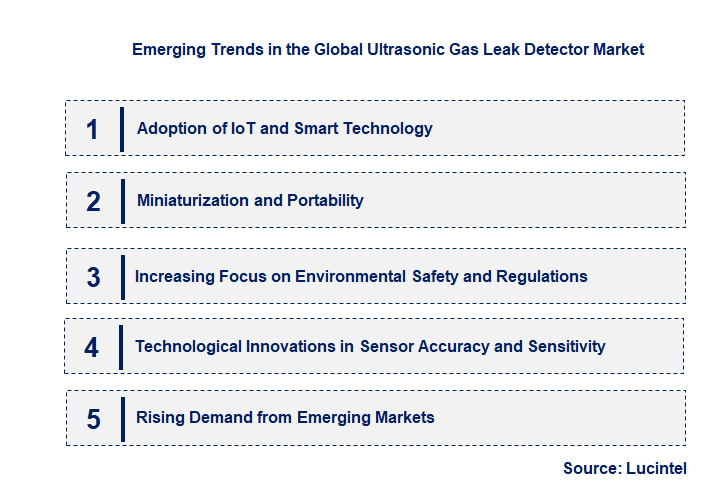 Emerging Trends in the Global Ultrasonic Gas Leak Detector Market

1 Adoption of IoT and Smart Technology

2 Miniaturization and Portability

3 Increasing Focus on Environmental Safety and Regulations

4 Technological Innovations in Sensor Accuracy and Sensitivity

5 Rising Demand from Emerging Markets

Source: Lucintel